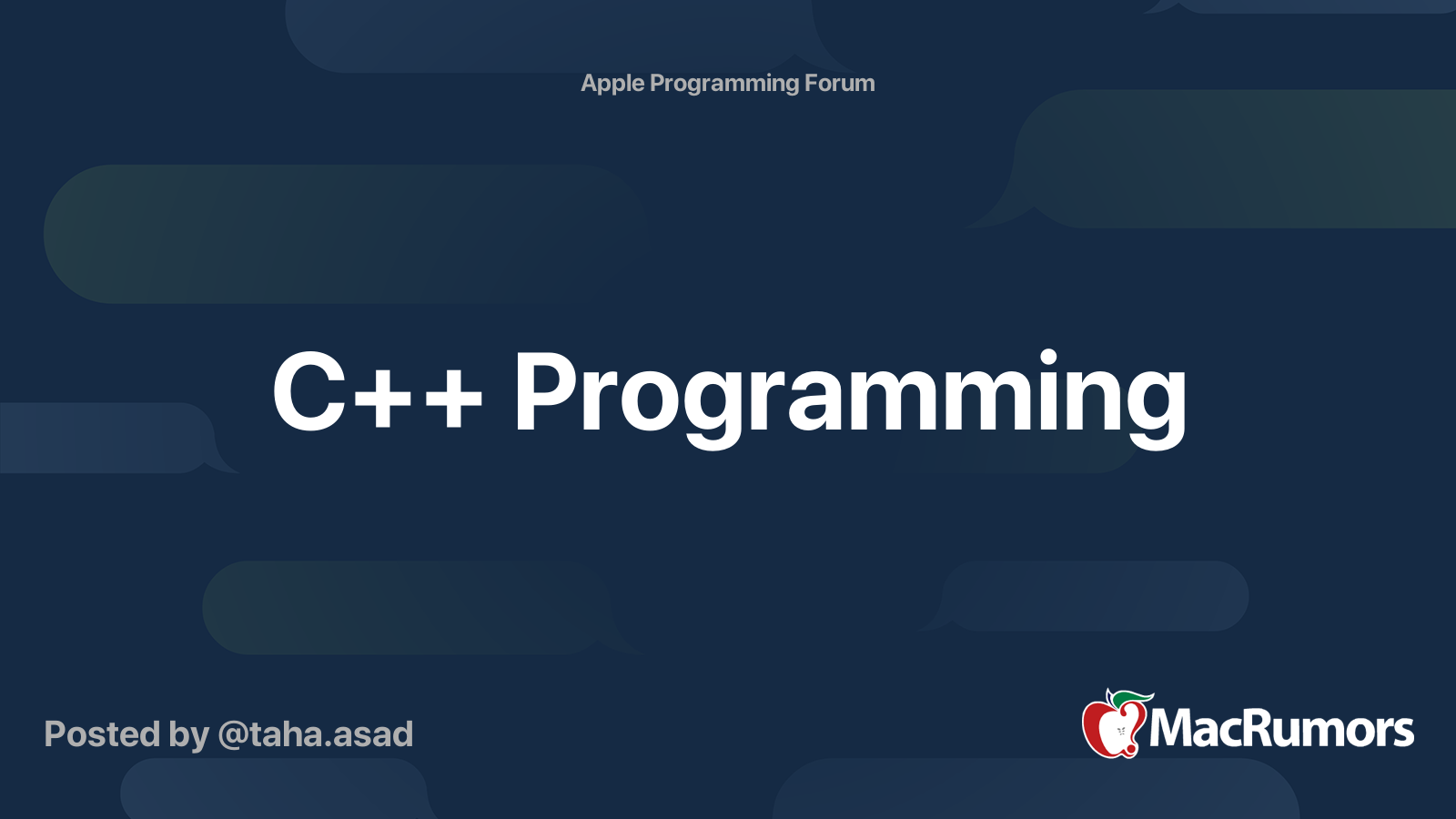 Apple Programming Forum

C++ Programming

Posted by @taha.asad

MacRumors